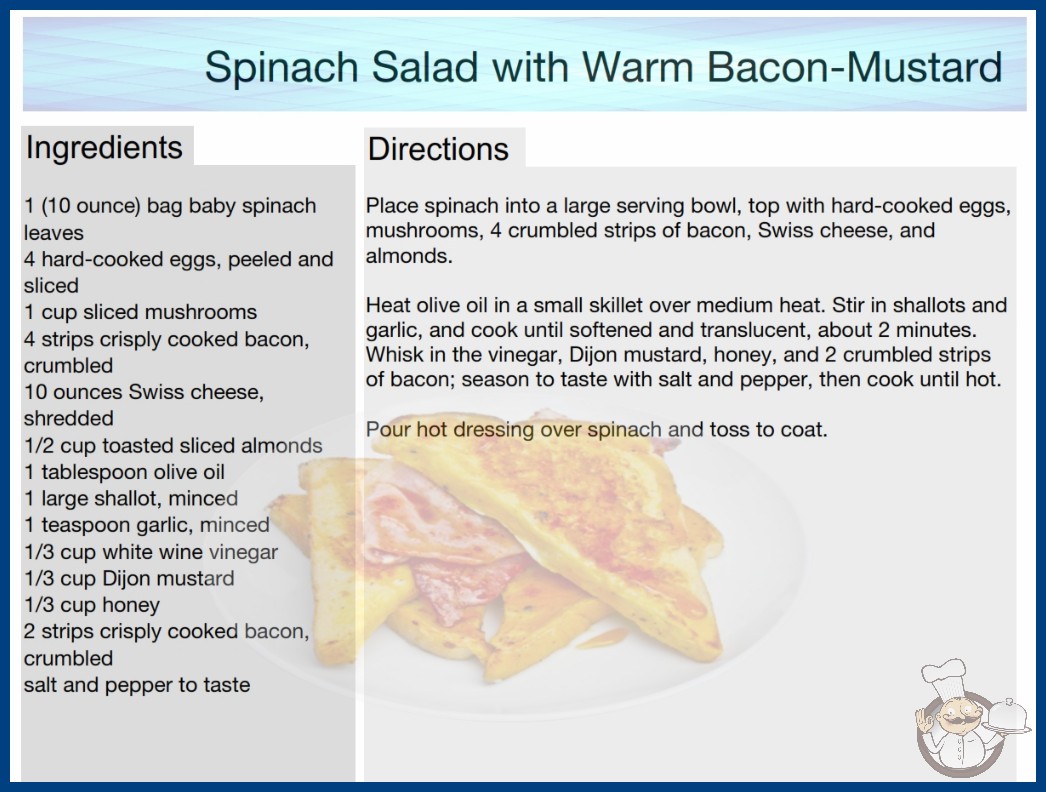 Spinach Salad with Warm Bacon-Mustard

Ingredients

1 (10 ounce) bag baby spinach leaves
4 hard-cooked eggs, peeled and sliced
1 cup sliced mushrooms
4 strips crisply cooked bacon, crumbled
10 ounces Swiss cheese, shredded
1/2 cup toasted sliced almonds
1 tablespoon olive oil
1 large shallot, minced
1 teaspoon garlic, minced
1/3 cup white wine vinegar
1/3 cup Dijon mustard
1/3 cup honey
2 strips crisply cooked bacon, crumbled
salt and pepper to taste

Directions

Place spinach into a large serving bowl, top with hard-cooked eggs, mushrooms, 4 crumbled strips of bacon, Swiss cheese, and almonds.

Heat olive oil in a small skillet over medium heat. Stir in shallots and garlic, and cook until softened and translucent, about 2 minutes. Whisk in the vinegar, Dijon mustard, honey, and 2 crumbled strips of bacon; season to taste with salt and pepper, then cook until hot.

Pour hot dressing over spinach and toss to coat.